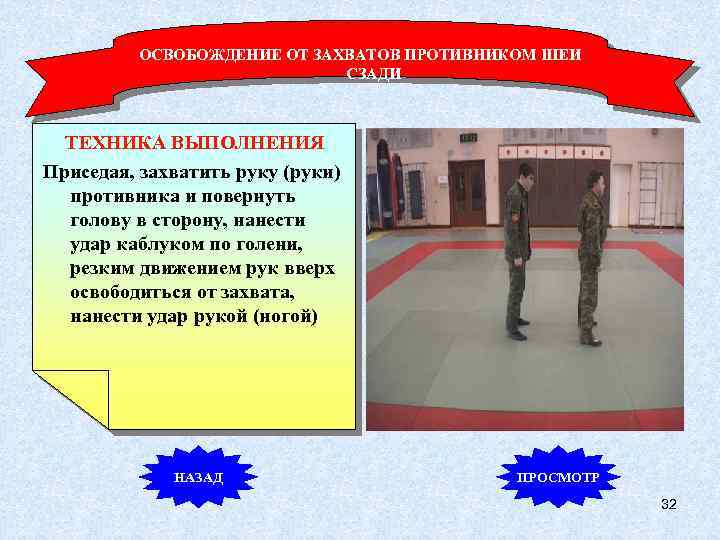 ОСВОБОЖДЕНИЕ ОТ ЗАХВАТОВ ПРОТИВНИКОМ ШЕИ СЗАДИ

ТЕХНИКА ВЫПОЛНЕНИЯ

Приседая, захватить руку (руки) противника и повернуть голову в сторону, нанести удар каблуком по голени, резким движением рук вверх освободиться от захвата, нанести удар рукой (ногой)

НАЗАД

ПРОСМОТР

32